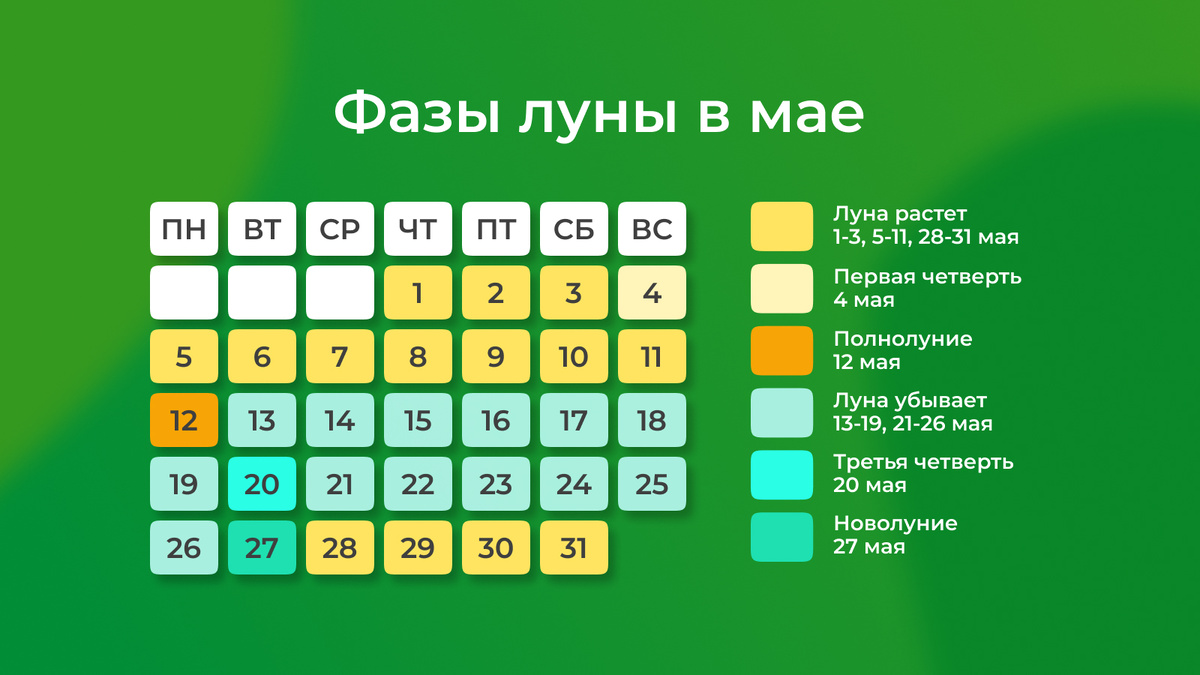 Фазы луны в мае

| ПН | ВТ | СР | ЧТ | ПТ | СБ | ВС |
|---|---|---|---|---|---|---|
| | | | 1 | 2 | 3 | 4 |
| 5 | 6 | 7 | 8 | 9 | 10 | 11 |
| 12 | 13 | 14 | 15 | 16 | 17 | 18 |
| 19 | 20 | 21 | 22 | 23 | 24 | 25 |
| 26 | 27 | 28 | 29 | 30 | 31 | |

Луна растет
1-3, 5-11, 28-31 мая

Первая четверть
4 мая

Полнолуние
12 мая

Луна убывает
13-19, 21-26 мая

Третья четверть
20 мая

Новолуние
27 мая